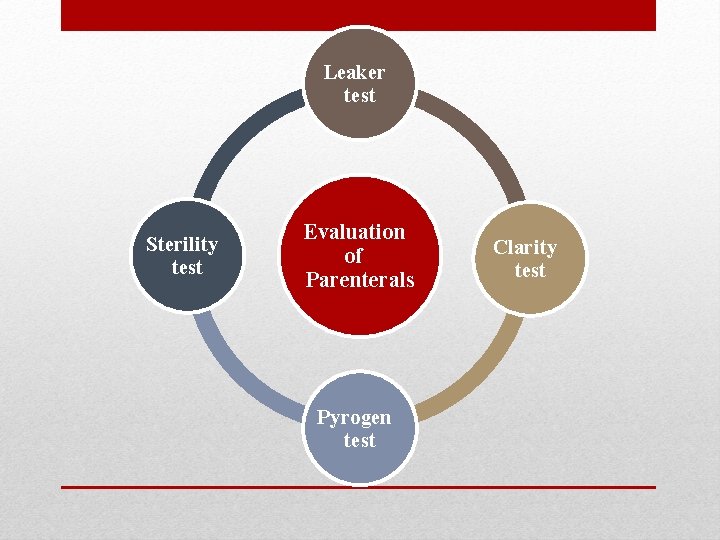 Leaker test

Sterility test

Evaluation of Parenterals

Clarity test

Pyrogen test